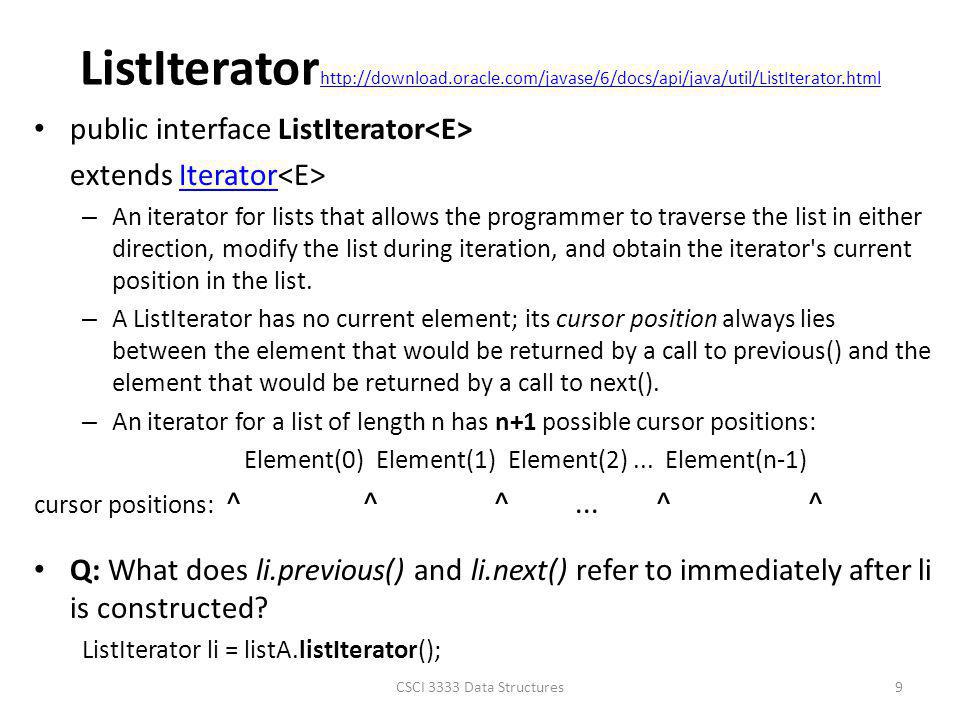 ListIterator http://download.oracle.com/javase/6/docs/api/java/util/ListIterator.html

• public interface ListIterator<E> extends Iterator<E>
– An iterator for lists that allows the programmer to traverse the list in either direction, modify the list during iteration, and obtain the iterator's current position in the list.
– A ListIterator has no current element; its cursor position always lies between the element that would be returned by a call to previous() and the element that would be returned by a call to next().
– An iterator for a list of length n has n+1 possible cursor positions:

Element(0) Element(1) Element(2) ... Element(n-1)

cursor positions: ^ ^ ^ ... ^ ^

• Q: What does li.previous() and li.next() refer to immediately after li is constructed?
ListIterator li = listA.listIterator();

CSCI 3333 Data Structures

9